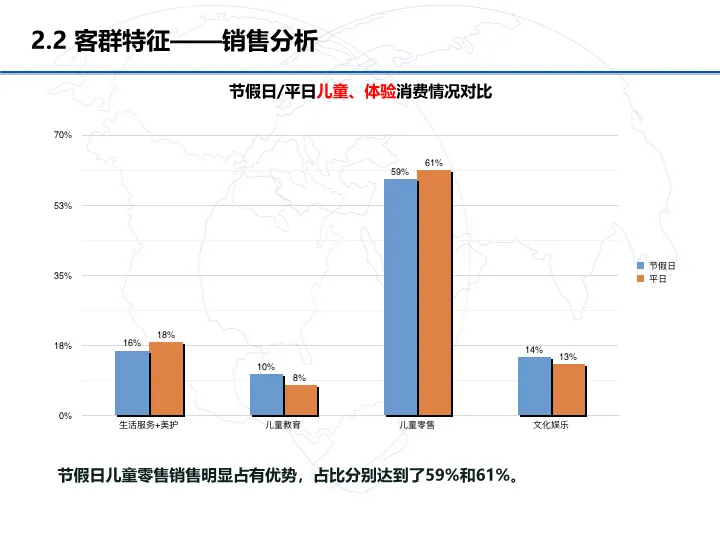 2.2 客群特征——销售分析

节假日/平日儿童、体验消费情况对比

70%
53%
35%
18%
0%

16% 18%
10% 8%
59% 61%
14% 13%

生活服务+美护
儿童教育
儿童零售
文化娱乐

节假日
平日

节假日儿童零售销售明显占有优势，占比分别达到了59%和61%。